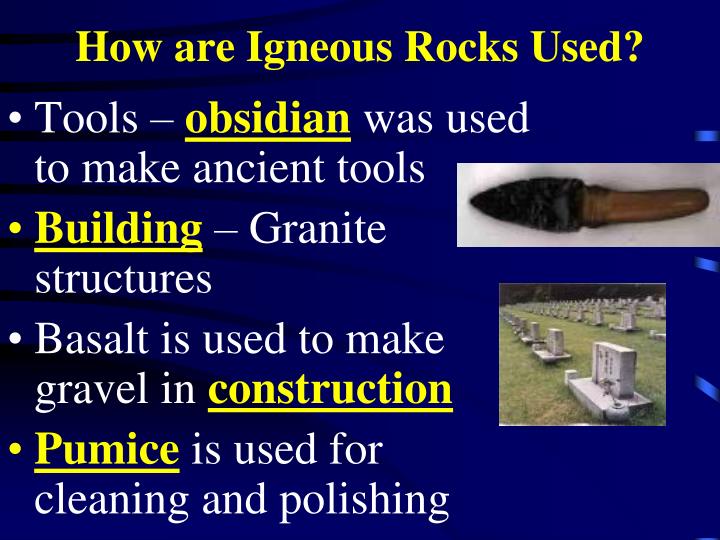 How are Igneous Rocks Used?

• Tools – obsidian was used to make ancient tools

• Building – Granite structures

• Basalt is used to make gravel in construction

• Pumice is used for cleaning and polishing